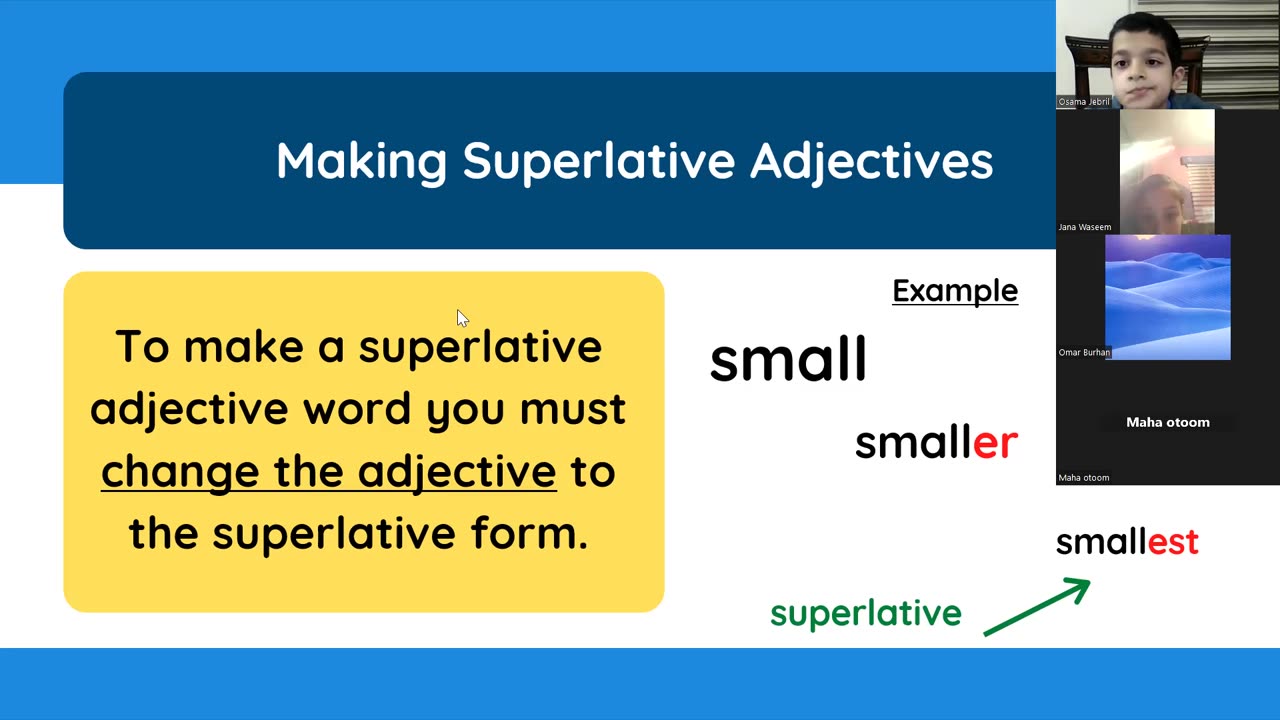 Making Superlative Adjectives

To make a superlative adjective word you must change the adjective to the superlative form.

Example

small

smaller

smallest

superlative

Osama Jebril

Jana Waseem

Omar Burhan

Maha otoom

Maha otoom